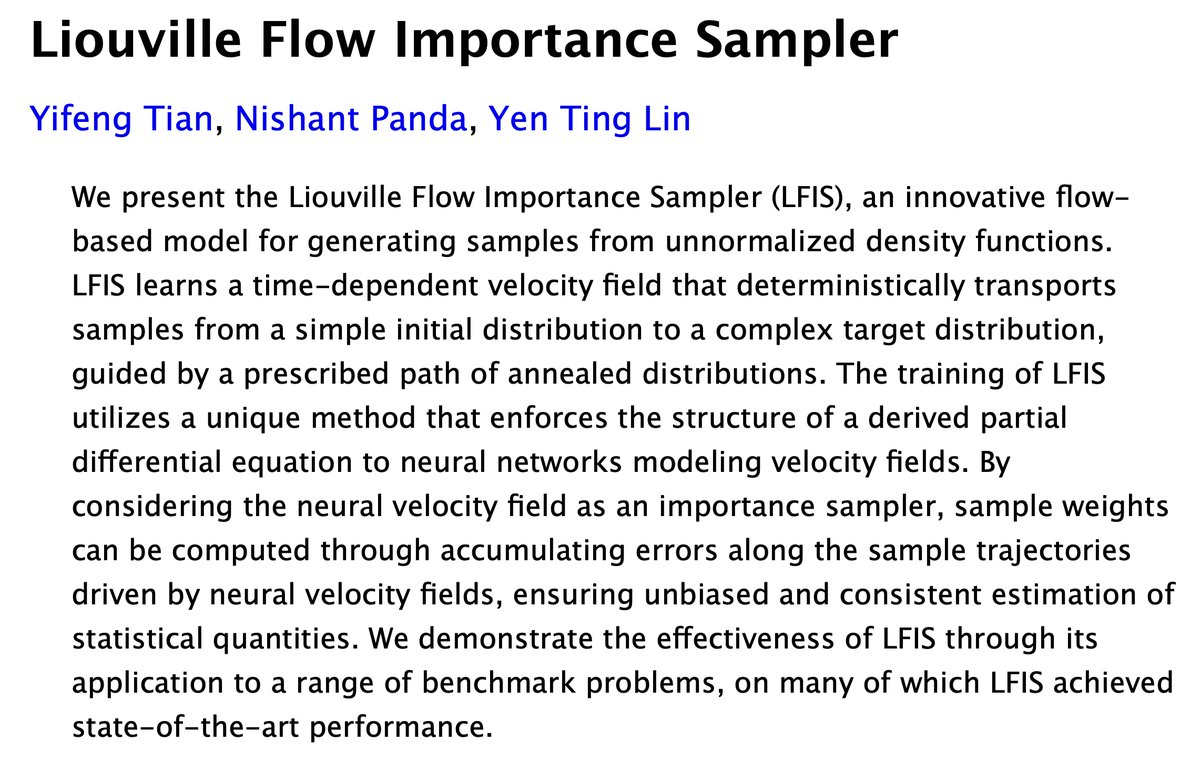 Liouville Flow Importance Sampler

Yifeng Tian, Nishant Panda, Yen Ting Lin

We present the Liouville Flow Importance Sampler (LFIS), an innovative flow-based model for generating samples from unnormalized density functions. LFIS learns a time-dependent velocity field that deterministically transports samples from a simple initial distribution to a complex target distribution, guided by a prescribed path of annealed distributions. The training of LFIS utilizes a unique method that enforces the structure of a derived partial differential equation to neural networks modeling velocity fields. By considering the neural velocity field as an importance sampler, sample weights can be computed through accumulating errors along the sample trajectories driven by neural velocity fields, ensuring unbiased and consistent estimation of statistical quantities. We demonstrate the effectiveness of LFIS through its application to a range of benchmark problems, on many of which LFIS achieved state-of-the-art performance.